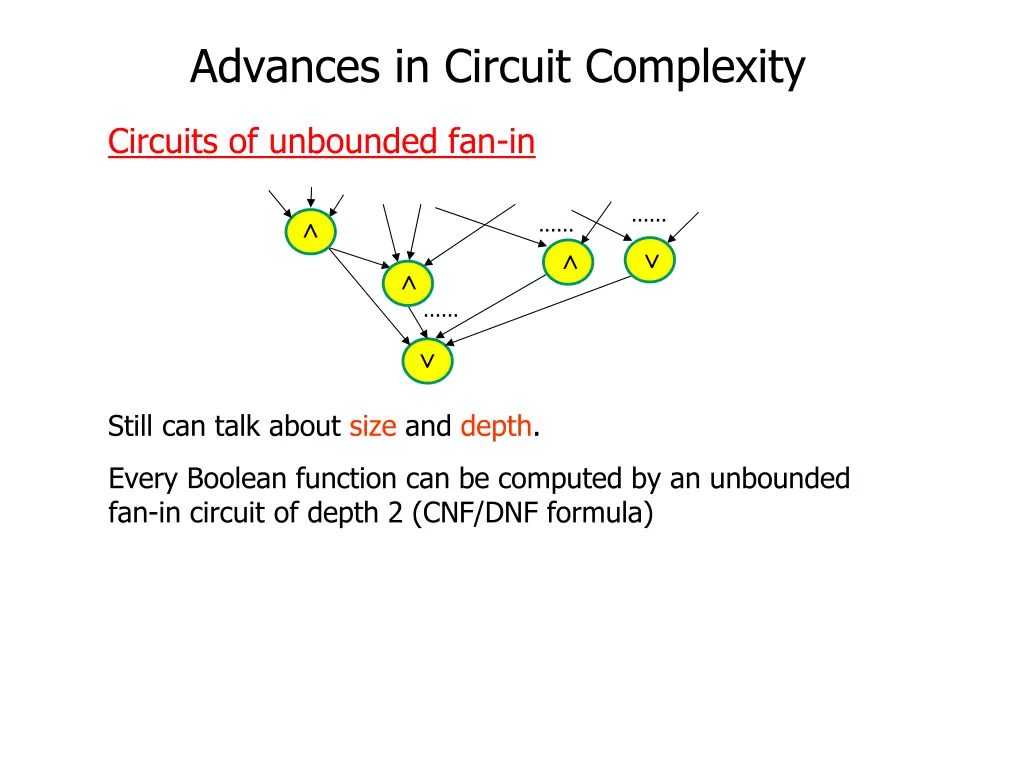 Advances in Circuit Complexity

Circuits of unbounded fan-in

$\wedge$

……

……

$\wedge$

$\vee$

$\wedge$

……

$\vee$

Still can talk about size and depth.

Every Boolean function can be computed by an unbounded fan-in circuit of depth 2 (CNF/DNF formula)